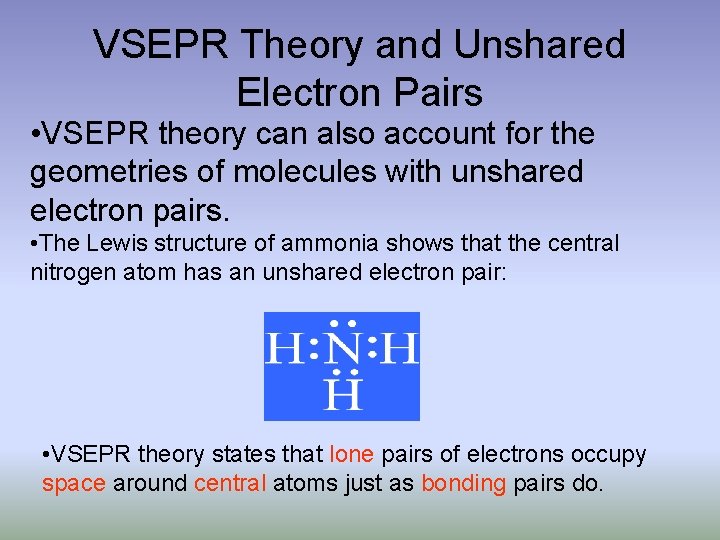 VSEPR Theory and Unshared Electron Pairs

•VSEPR theory can also account for the geometries of molecules with unshared electron pairs.

•The Lewis structure of ammonia shows that the central nitrogen atom has an unshared electron pair:

H:N:H
H

•VSEPR theory states that lone pairs of electrons occupy space around central atoms just as bonding pairs do.